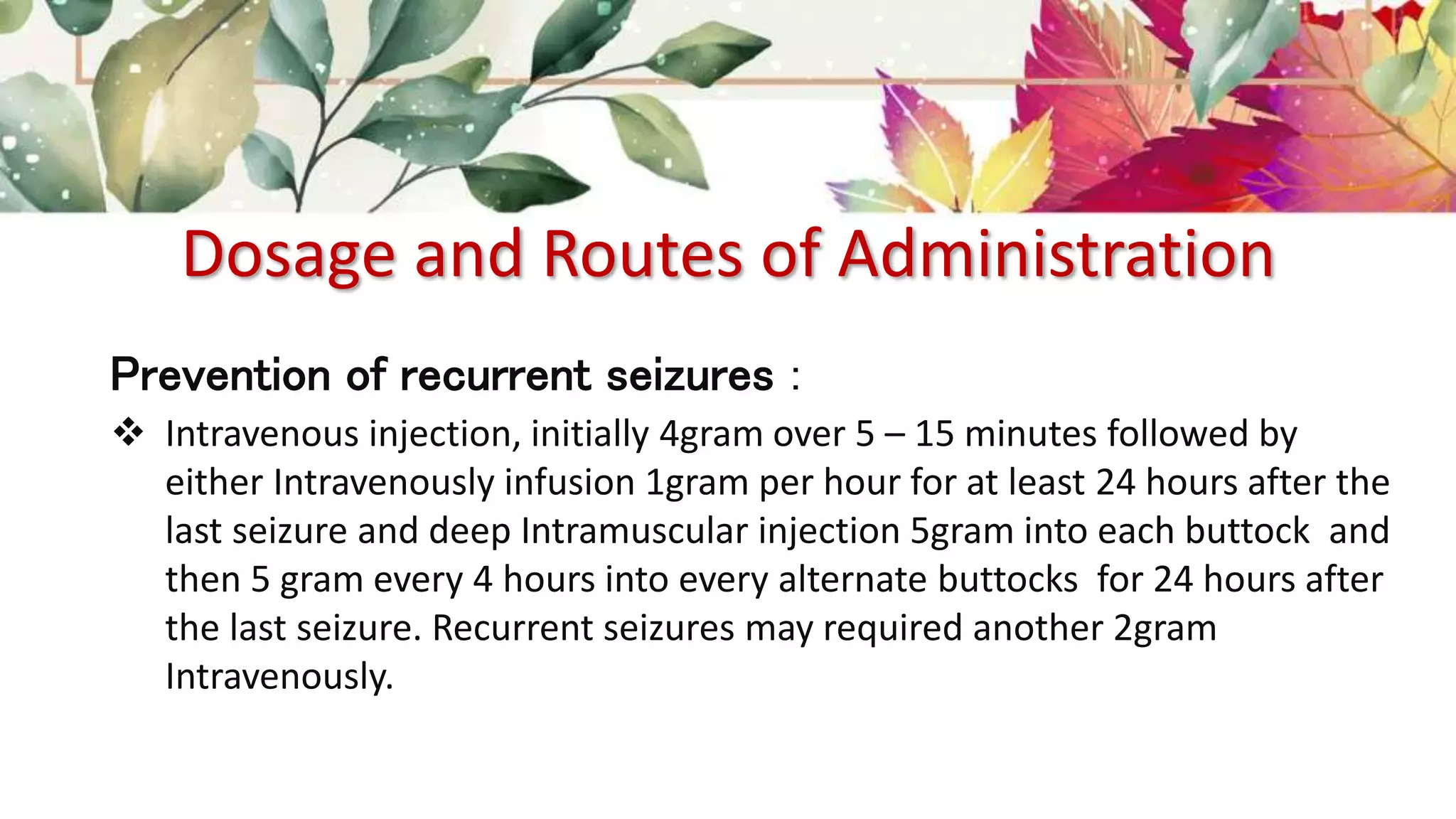 Dosage and Routes of Administration

Prevention of recurrent seizures :

❖ Intravenous injection, initially 4gram over 5 – 15 minutes followed by either Intravenously infusion 1gram per hour for at least 24 hours after the last seizure and deep Intramuscular injection 5gram into each buttock and then 5 gram every 4 hours into every alternate buttocks for 24 hours after the last seizure. Recurrent seizures may required another 2gram Intravenously.